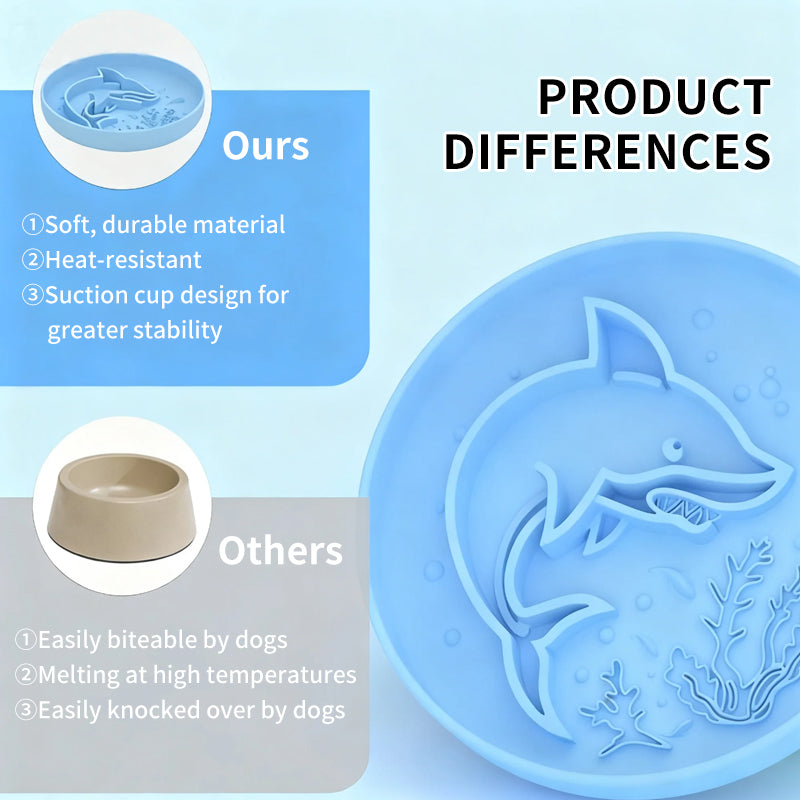 PRODUCT DIFFERENCES

Ours

①Soft, durable material
②Heat-resistant
③Suction cup design for greater stability

Others

①Easily biteable by dogs
②Melting at high temperatures
③Easily knocked over by dogs